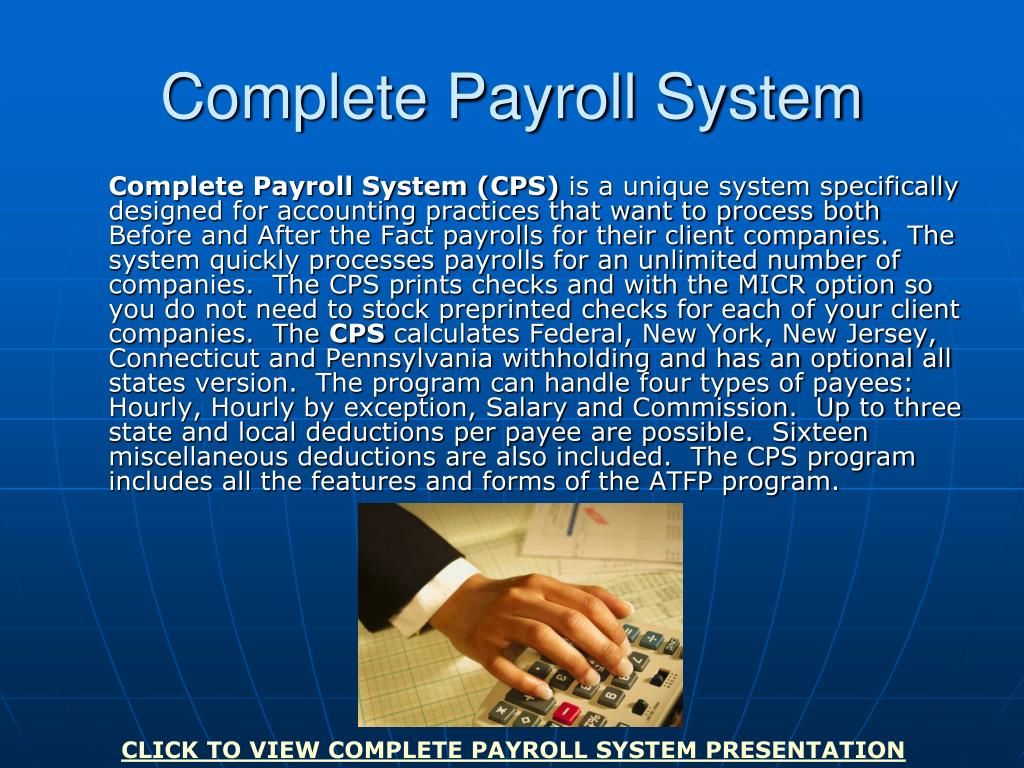 Complete Payroll System

Complete Payroll System (CPS) is a unique system specifically designed for accounting practices that want to process both Before and After the Fact payrolls for their client companies. The system quickly processes payrolls for an unlimited number of companies. The CPS prints checks and with the MICR option so you do not need to stock preprinted checks for each of your client companies. The CPS calculates Federal, New York, New Jersey, Connecticut and Pennsylvania withholding and has an optional all states version. The program can handle four types of payees: Hourly, Hourly by exception, Salary and Commission. Up to three state and local deductions per payee are possible. Sixteen miscellaneous deductions are also included. The CPS program includes all the features and forms of the ATFP program.

CLICK TO VIEW COMPLETE PAYROLL SYSTEM PRESENTATION